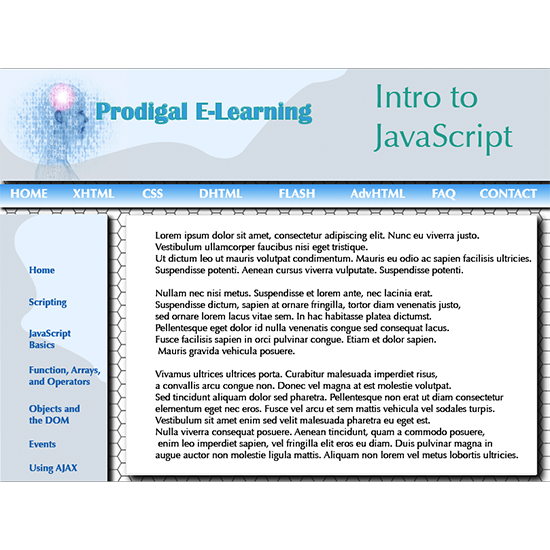 Prodigal E-Learning

Intro to JavaScript

HOME XHTML CSS DHTML FLASH AdvHTML FAQ CONTACT

Home

Scripting

JavaScript Basics

Function, Arrays, and Operators

Objects and the DOM

Events

Using AJAX

Lorem ipsum dolor sit amet, consectetur adipiscing elit. Nunc eu viverra justo. Vestibulum ullamcorper faucibus nisi eget tristique. Ut dictum leo ut mauris volutpat condimentum. Mauris eu odio ac sapien facilisis ultricies. Suspendisse potenti. Aenean cursus viverra vulputate. Suspendisse potenti.

Nullam nec nisi metus. Suspendisse et lorem ante, nec lacinia erat. Suspendisse dictum, sapien at ornare fringilla, tortor diam venenatis justo, sed ornare lorem lacus vitae sem. In hac habitasse platea dictumst. Pellentesque eget dolor id nulla venenatis congue sed consequat lacus. Fusce facilisis sapien in orci pulvinar congue. Etiam et dolor sapien. Mauris gravida vehicula posuere.

Vivamus ultrices ultrices porta. Curabitur malesuada imperdiet risus, a convallis arcu congue non. Donec vel magna at est molestie volutpat. Sed tincidunt aliquam dolor sed pharetra. Pellentesque non erat ut diam consectetur elementum eget nec eros. Fusce vel arcu et sem mattis vehicula vel sodales turpis. Vestibulum sit amet enim sed velit malesuada pharetra eu eget est. Nulla viverra consequat posuere. Aenean tincidunt, quam a commodo posuere, enim leo imperdiet sapien, vel fringilla elit eros eu diam. Duis pulvinar magna in augue auctor non molestie ligula mattis. Aliquam non lorem vel metus lobortis ultricies.